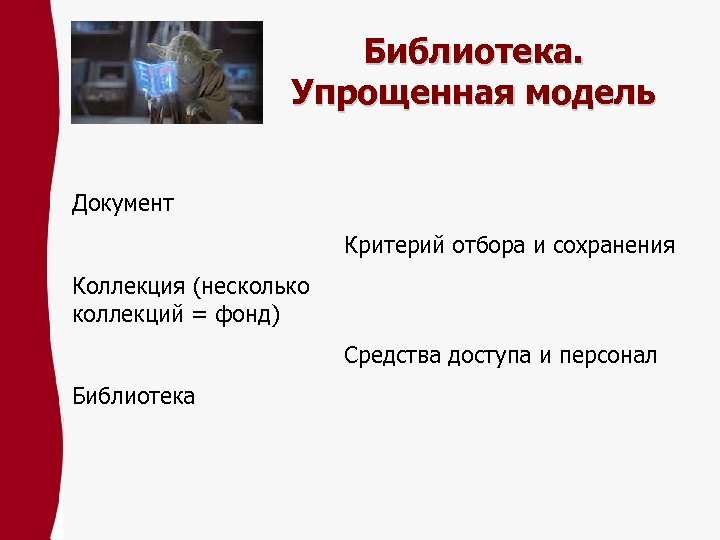 Библиотека. Упрощенная модель

Документ

Критерий отбора и сохранения

Коллекция (несколько коллекций = фонд)

Средства доступа и персонал

Библиотека